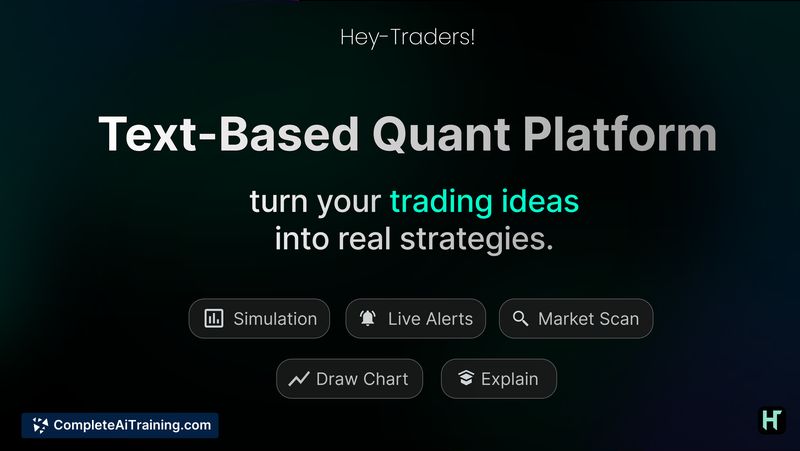 Hey-Traders!

Text-Based Quant Platform

turn your trading ideas into real strategies.

Simulation Live Alerts Market Scan

Draw Chart Explain

CompleteAiTraining.com

HT